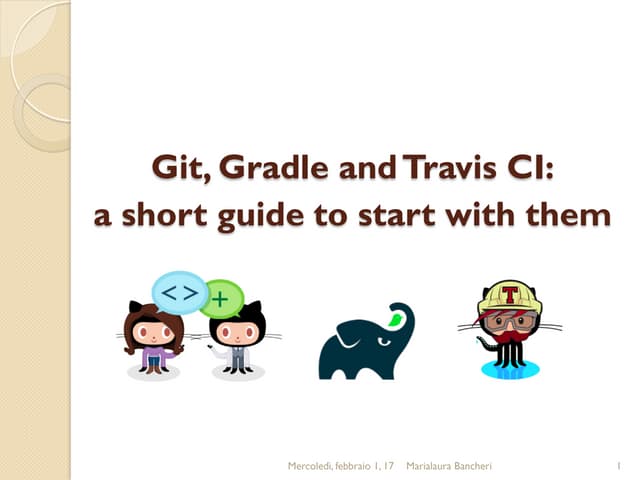 Git, Gradle and Travis CI:
a short guide to start with them

< >
+
T

Mercoledì, febbraio 1, 17   Marialaura Bancheri   1